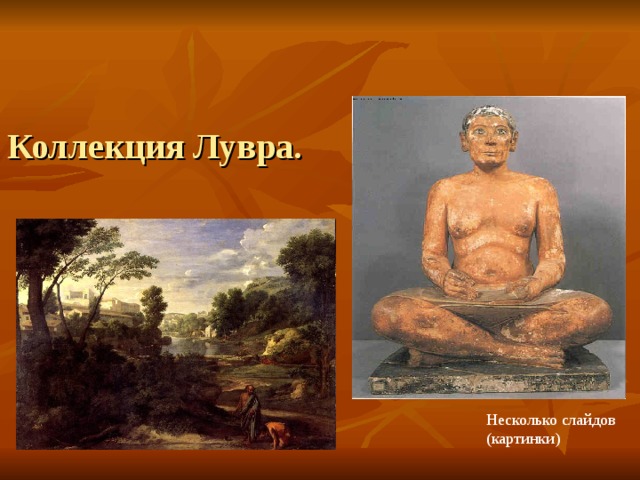 Коллекция Лувра.

Несколько слайдов (картинки)